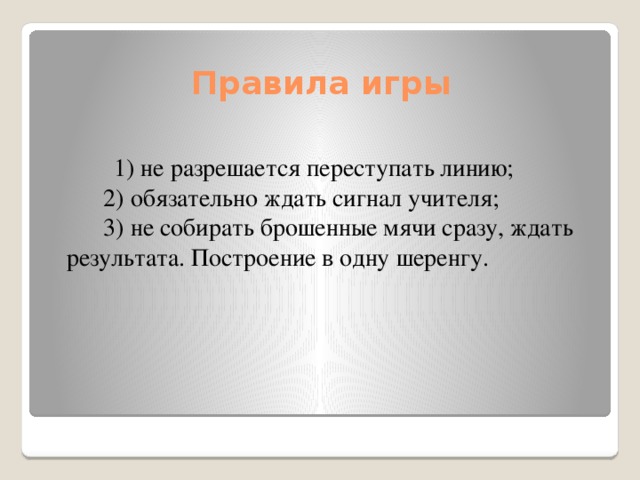 Правила игры

1) не разрешается переступать линию;

2) обязательно ждать сигнал учителя;

3) не собирать брошенные мячи сразу, ждать результата. Построение в одну шеренгу.